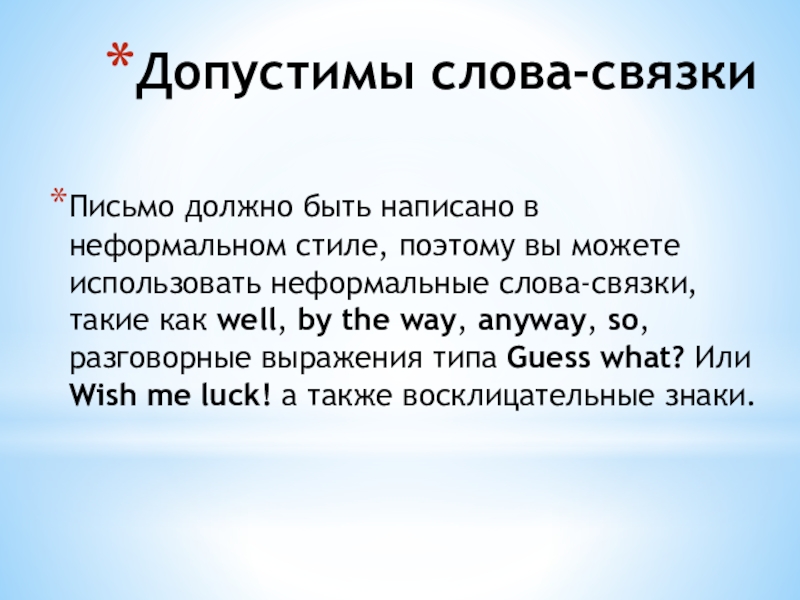 *Допустимы слова-связки

*Письмо должно быть написано в неформальном стиле, поэтому вы можете использовать неформальные слова-связки, такие как well, by the way, anyway, so, разговорные выражения типа Guess what? Или Wish me luck! а также восклицательные знаки.